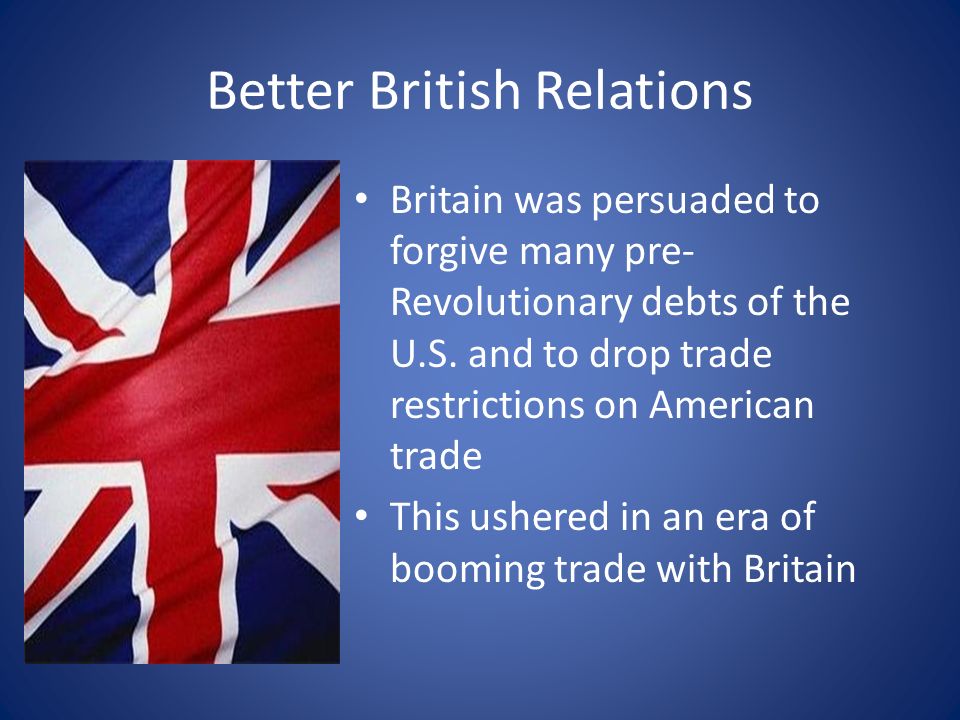 Better British Relations

• Britain was persuaded to forgive many pre-Revolutionary debts of the U.S. and to drop trade restrictions on American trade
• This ushered in an era of booming trade with Britain